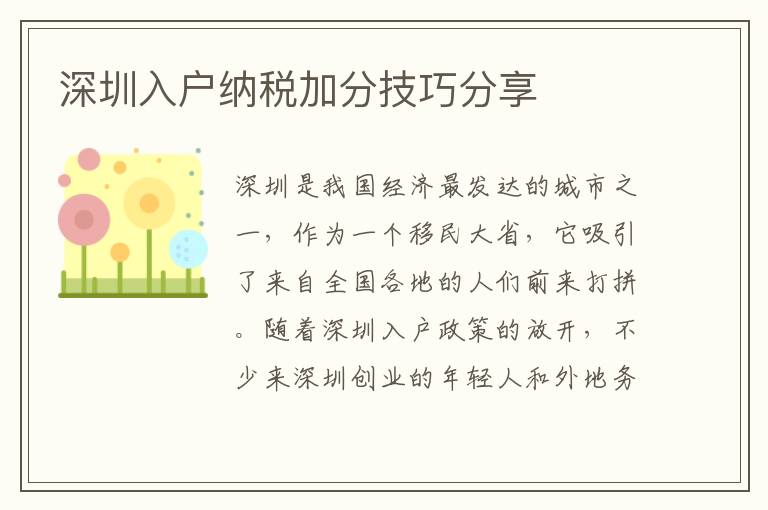 深圳入户纳税加分技巧分享

深圳是我国经济最发达的城市之一，作为一个移民大省，它吸引了来自全国各地的人们前来打拼。随着深圳入户政策的放开，不少来深圳创业的年轻人和外地务